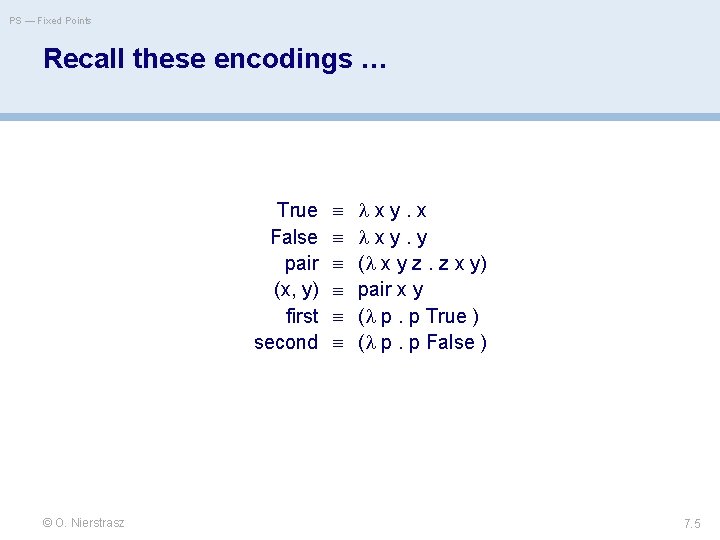 PS — Fixed Points

Recall these encodings …

True $\equiv$ $\lambda$ x y . x
False $\equiv$ $\lambda$ x y . y
pair $\equiv$ ($\lambda$ x y z . z x y)
(x, y) $\equiv$ pair x y
first $\equiv$ ($\lambda$ p . p True )
second $\equiv$ ($\lambda$ p . p False )

© O. Nierstrasz

7.5